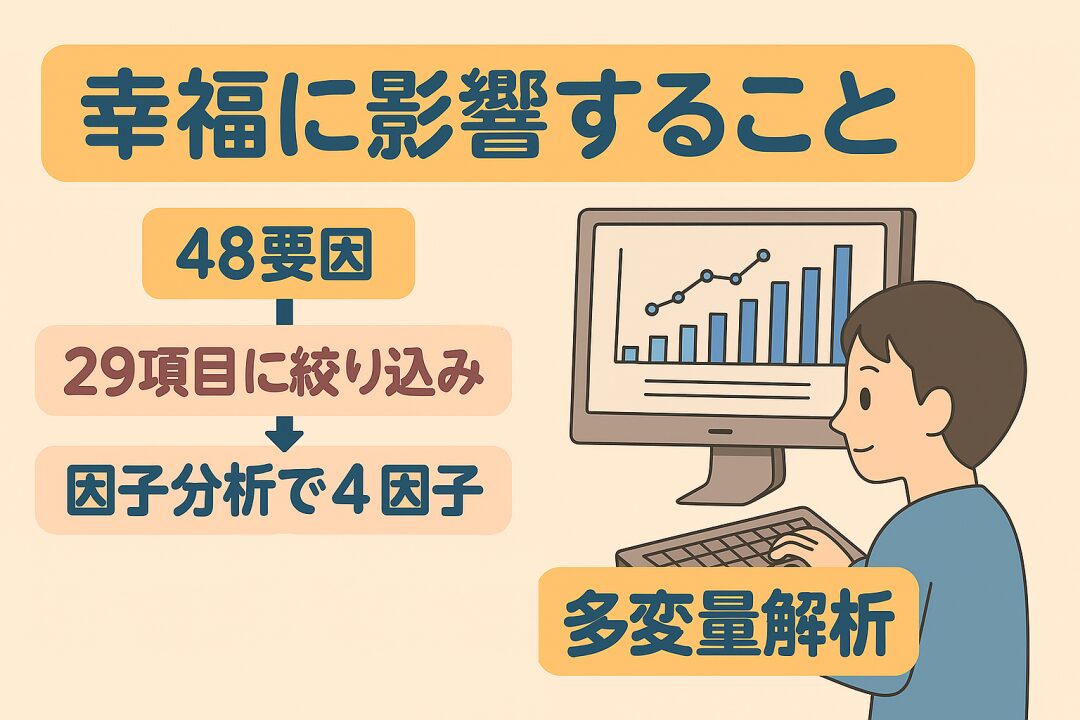 幸福に影響すること

48要因

29項目に絞り込み

因子分析で４因子

多変量解析